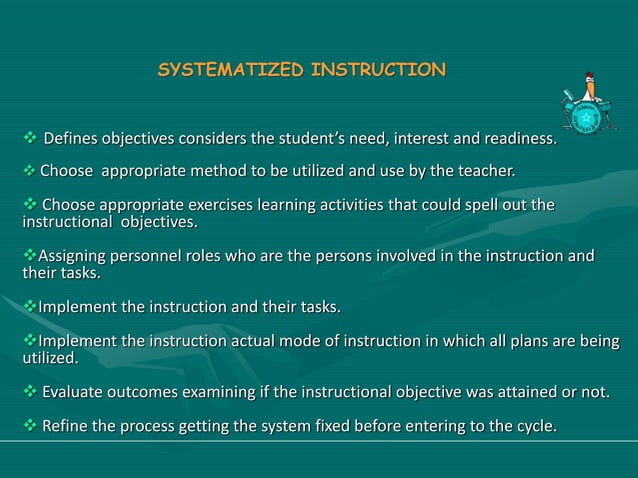 SYSTEMATIZED INSTRUCTION

❖ Defines objectives considers the student's need, interest and readiness.

❖ Choose appropriate method to be utilized and use by the teacher.

❖ Choose appropriate exercises learning activities that could spell out the instructional objectives.

❖Assigning personnel roles who are the persons involved in the instruction and their tasks.

❖Implement the instruction and their tasks.

❖Implement the instruction actual mode of instruction in which all plans are being utilized.

❖ Evaluate outcomes examining if the instructional objective was attained or not.

❖ Refine the process getting the system fixed before entering to the cycle.